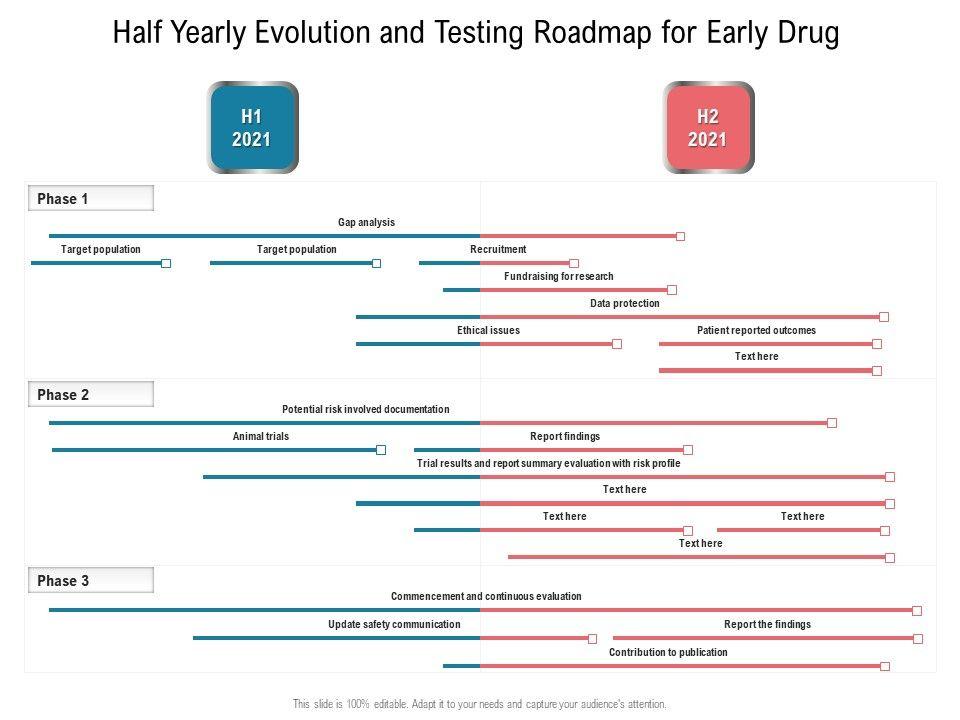 Half Yearly Evolution and Testing Roadmap for Early Drug

H1
2021

H2
2021

Phase 1

Gap analysis

Target population

Target population

Recruitment

Fundraising for research

Data protection

Ethical issues

Patient reported outcomes

Text here

Phase 2

Potential risk involved documentation

Animal trials

Report findings

Trial results and report summary evaluation with risk profile

Text here

Text here

Text here

Text here

Phase 3

Commencement and continuous evaluation

Update safety communication

Report the findings

Contribution to publication

This slide is 100% editable. Adapt it to your needs and capture your audience's attention.